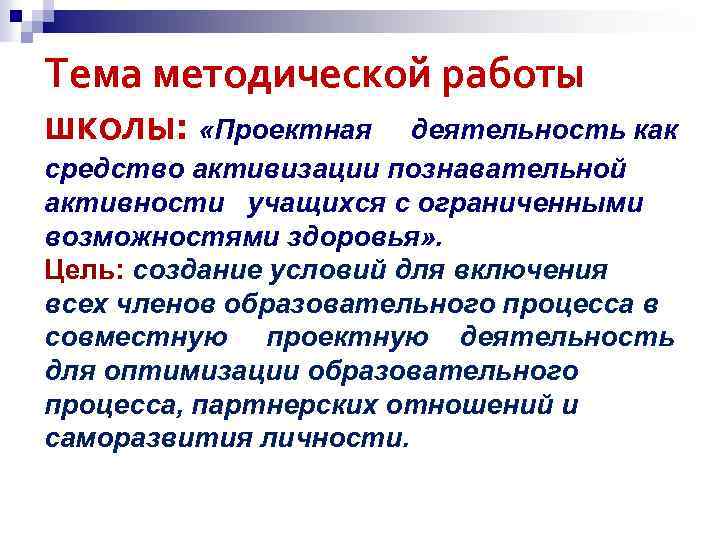 Тема методической работы школы: «Проектная деятельность как средство активизации познавательной активности учащихся с ограниченными возможностями здоровья».
Цель: создание условий для включения всех членов образовательного процесса в совместную проектную деятельность для оптимизации образовательного процесса, партнерских отношений и саморазвития личности.